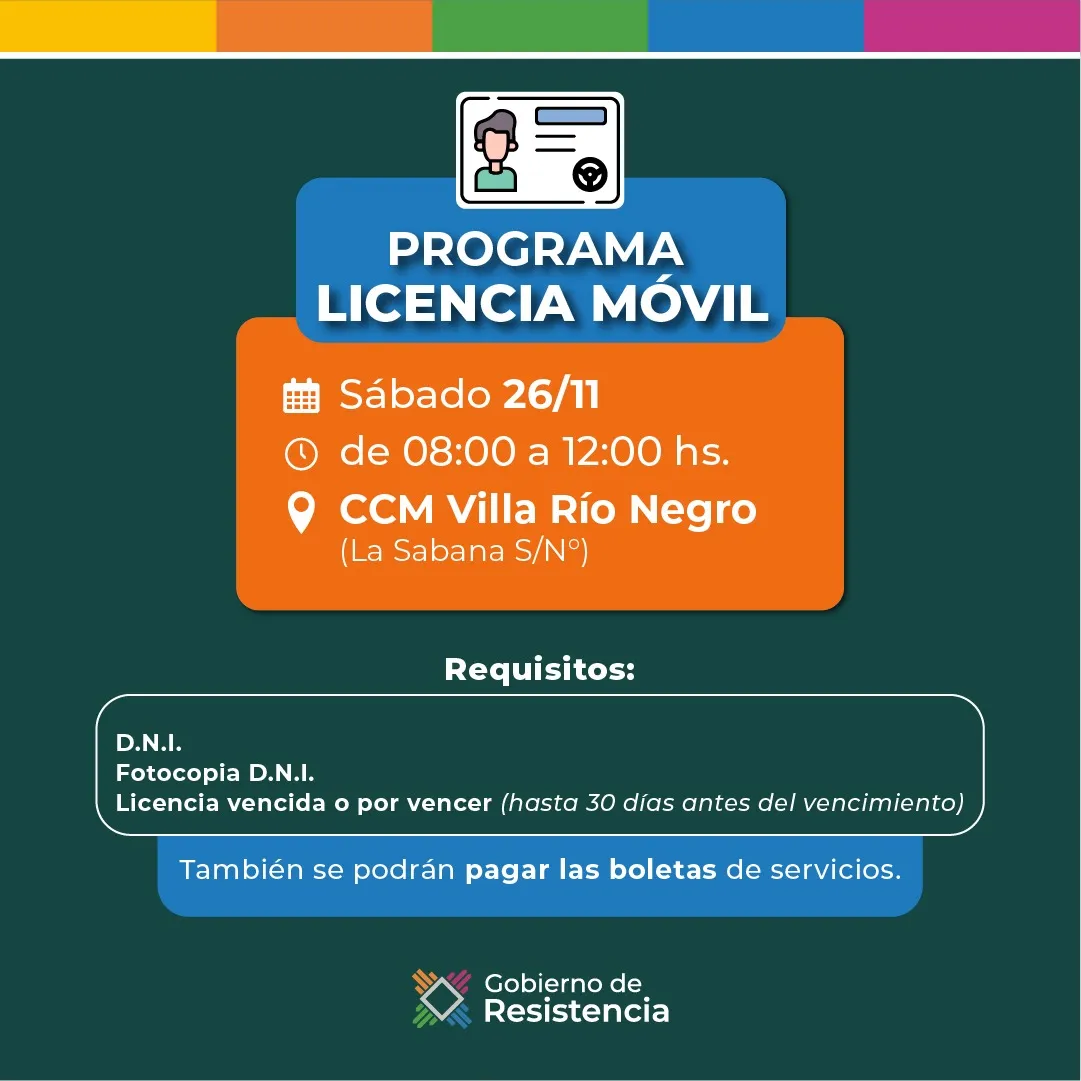 PROGRAMA
LICENCIA MÓVIL

Sábado 26/11
de 08:00 a 12:00 hs.
CCM Villa Río Negro
(La Sabana S/N°)

Requisitos:

D.N.I.
Fotocopia D.N.I.
Licencia vencida o por vencer (hasta 30 días antes del vencimiento)

También se podrán pagar las boletas de servicios.

Gobierno de
Resistencia